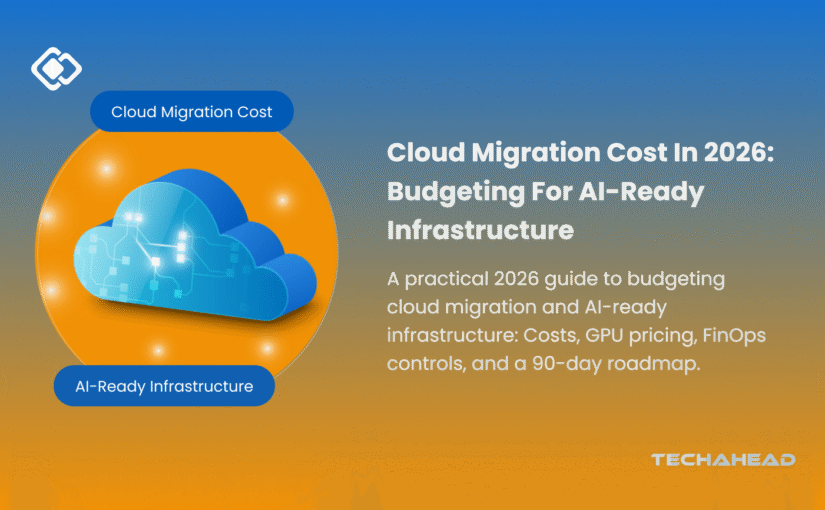 Cloud Migration Cost

AI-Ready Infrastructure

Cloud Migration Cost In 2026: Budgeting For AI-Ready Infrastructure

A practical 2026 guide to budgeting cloud migration and AI-ready infrastructure: Costs, GPU pricing, FinOps controls, and a 90-day roadmap.

TECHAHEAD